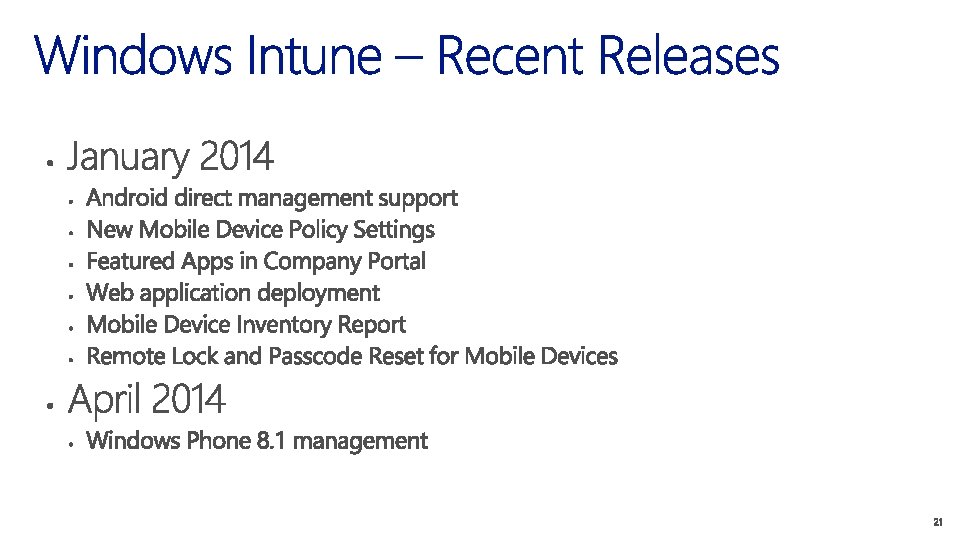 Windows Intune – Recent Releases

• January 2014
  • Android direct management support
  • New Mobile Device Policy Settings
  • Featured Apps in Company Portal
  • Web application deployment
  • Mobile Device Inventory Report
  • Remote Lock and Passcode Reset for Mobile Devices
• April 2014
  • Windows Phone 8.1 management

21